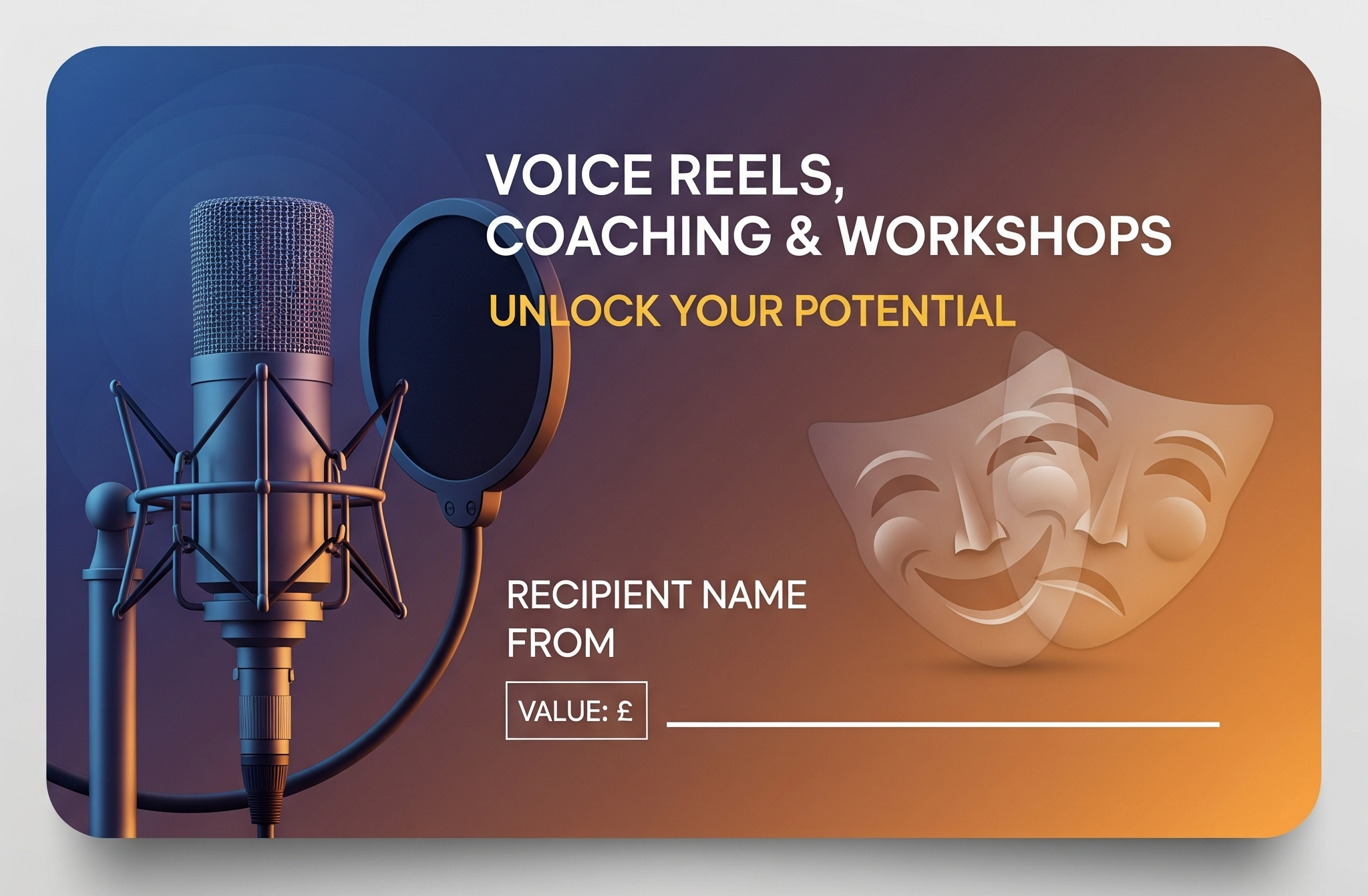 VOICE REELS,
COACHING & WORKSHOPS

UNLOCK YOUR POTENTIAL

RECIPIENT NAME
FROM

VALUE: £